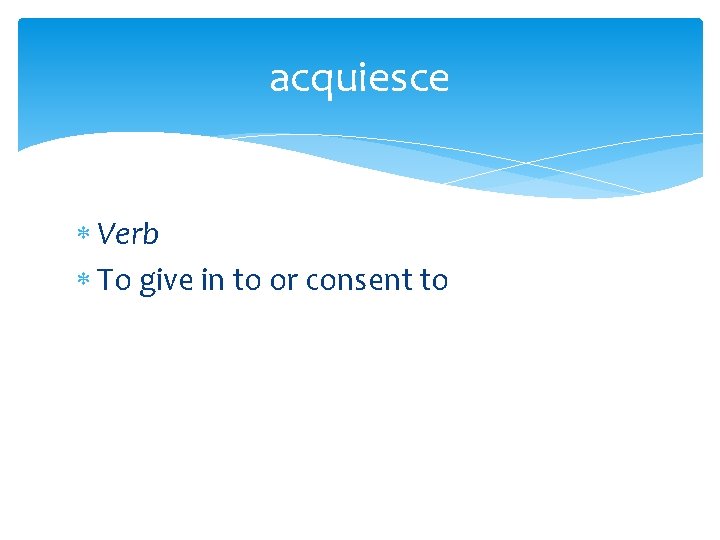 acquiesce

* Verb
* To give in to or consent to